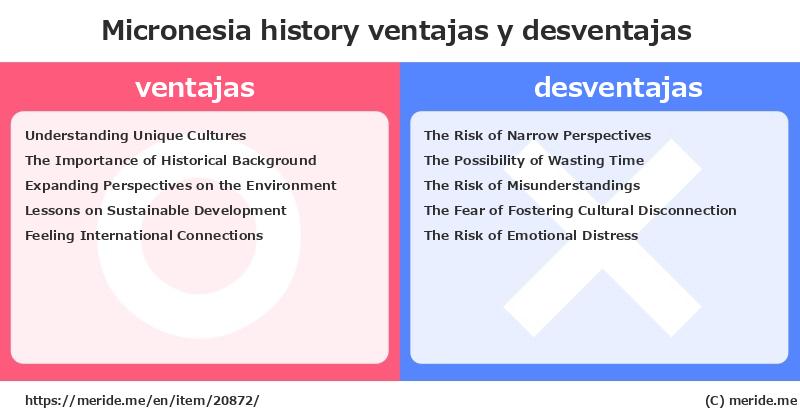 Micronesia history ventajas y desventajas

ventajas

Understanding Unique Cultures
The Importance of Historical Background
Expanding Perspectives on the Environment
Lessons on Sustainable Development
Feeling International Connections

desventajas

The Risk of Narrow Perspectives
The Possibility of Wasting Time
The Risk of Misunderstandings
The Fear of Fostering Cultural Disconnection
The Risk of Emotional Distress

https://meride.me/en/item/20872/

(C) meride.me